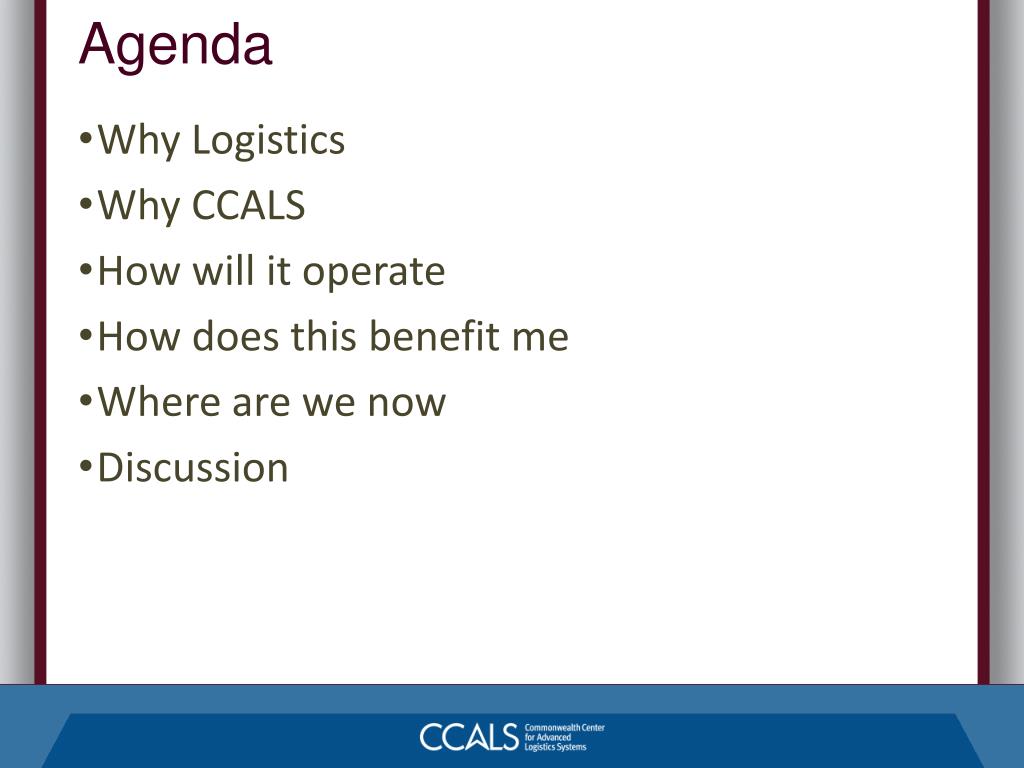 Agenda

•Why Logistics
•Why CCALS
•How will it operate
•How does this benefit me
•Where are we now
•Discussion

CCALS Commonwealth Center for Advanced Logistics Systems